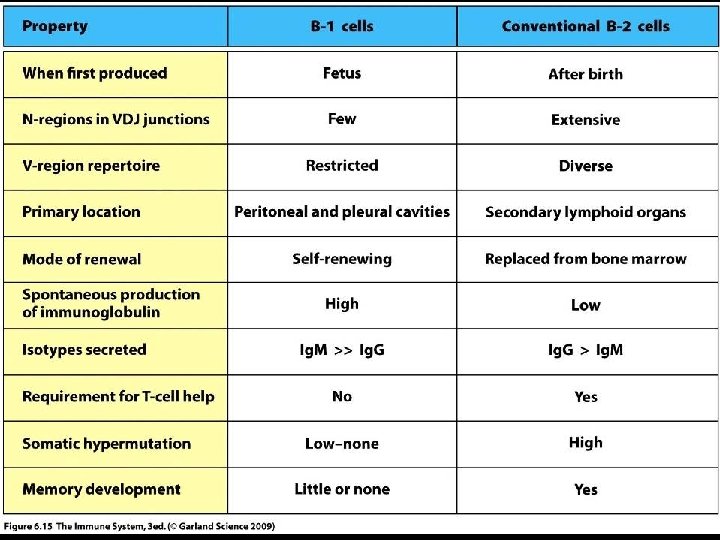 | Property | B-1 cells | Conventional B-2 cells |
|---|---|---|
| When first produced | Fetus | After birth |
| N-regions in VDJ junctions | Few | Extensive |
| V-region repertoire | Restricted | Diverse |
| Primary location | Peritoneal and pleural cavities | Secondary lymphoid organs |
| Mode of renewal | Self-renewing | Replaced from bone marrow |
| Spontaneous production of immunoglobulin | High | Low |
| Isotypes secreted | IgM >> IgG | IgG > IgM |
| Requirement for T-cell help | No | Yes |
| Somatic hypermutation | Low–none | High |
| Memory development | Little or none | Yes |

Figure 6.15 The Immune System, 3ed. (© Garland Science 2009)